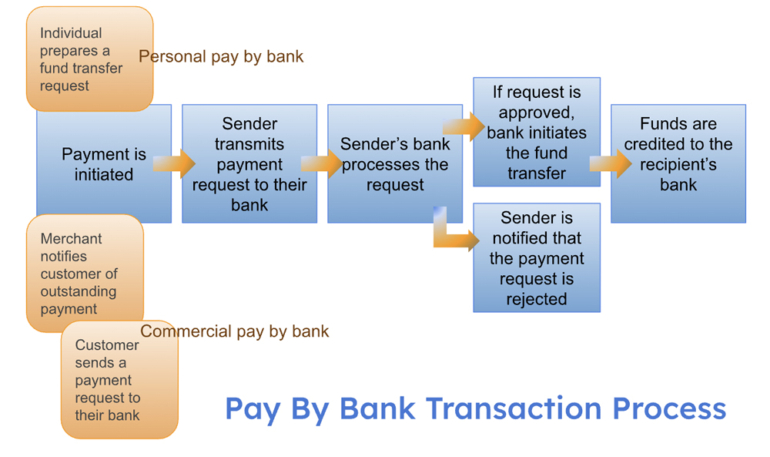 Individual prepares a fund transfer request

Personal pay by bank

Payment is initiated

Sender transmits payment request to their bank

Sender's bank processes the request

If request is approved, bank initiates the fund transfer

Funds are credited to the recipient's bank

Sender is notified that the payment request is rejected

Merchant notifies customer of outstanding payment

Commercial pay by bank

Customer sends a payment request to their bank

Pay By Bank Transaction Process